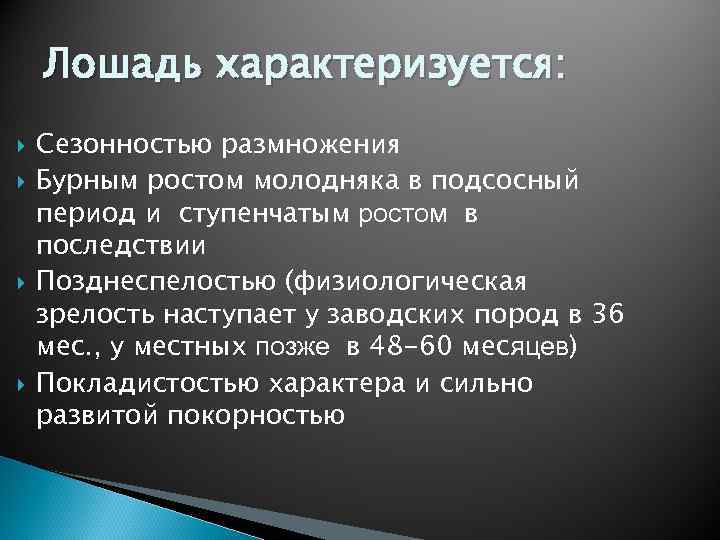 Лошадь характеризуется:

Сезонностью размножения
Бурным ростом молодняка в подсосный период и ступенчатым ростом в последствии
Позднеспелостью (физиологическая зрелость наступает у заводских пород в 36 мес., у местных позже в 48-60 месяцев)
Покладистостью характера и сильно развитой покорностью